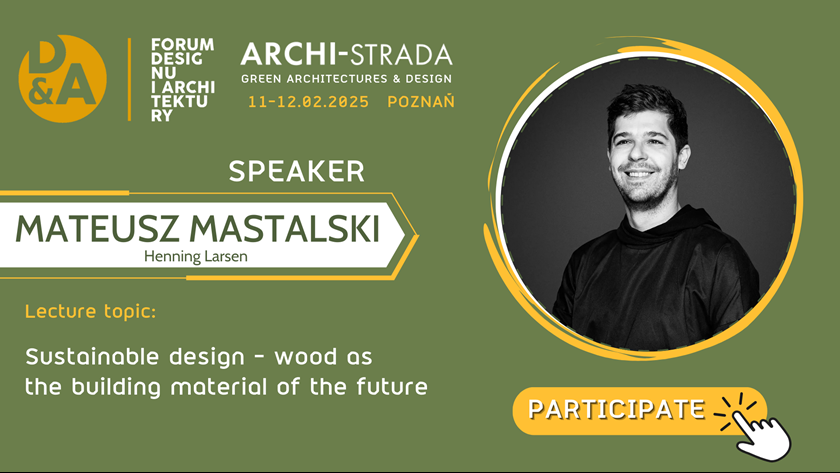 D&A

FORUM DESIGNU I ARCHITEKTURY

ARCHI-STRADA
GREEN ARCHITECTURES & DESIGN
11-12.02.2025 POZNAŃ

SPEAKER

MATEUSZ MASTALSKI
Henning Larsen

Lecture topic:

Sustainable design - wood as the building material of the future

PARTICIPATE